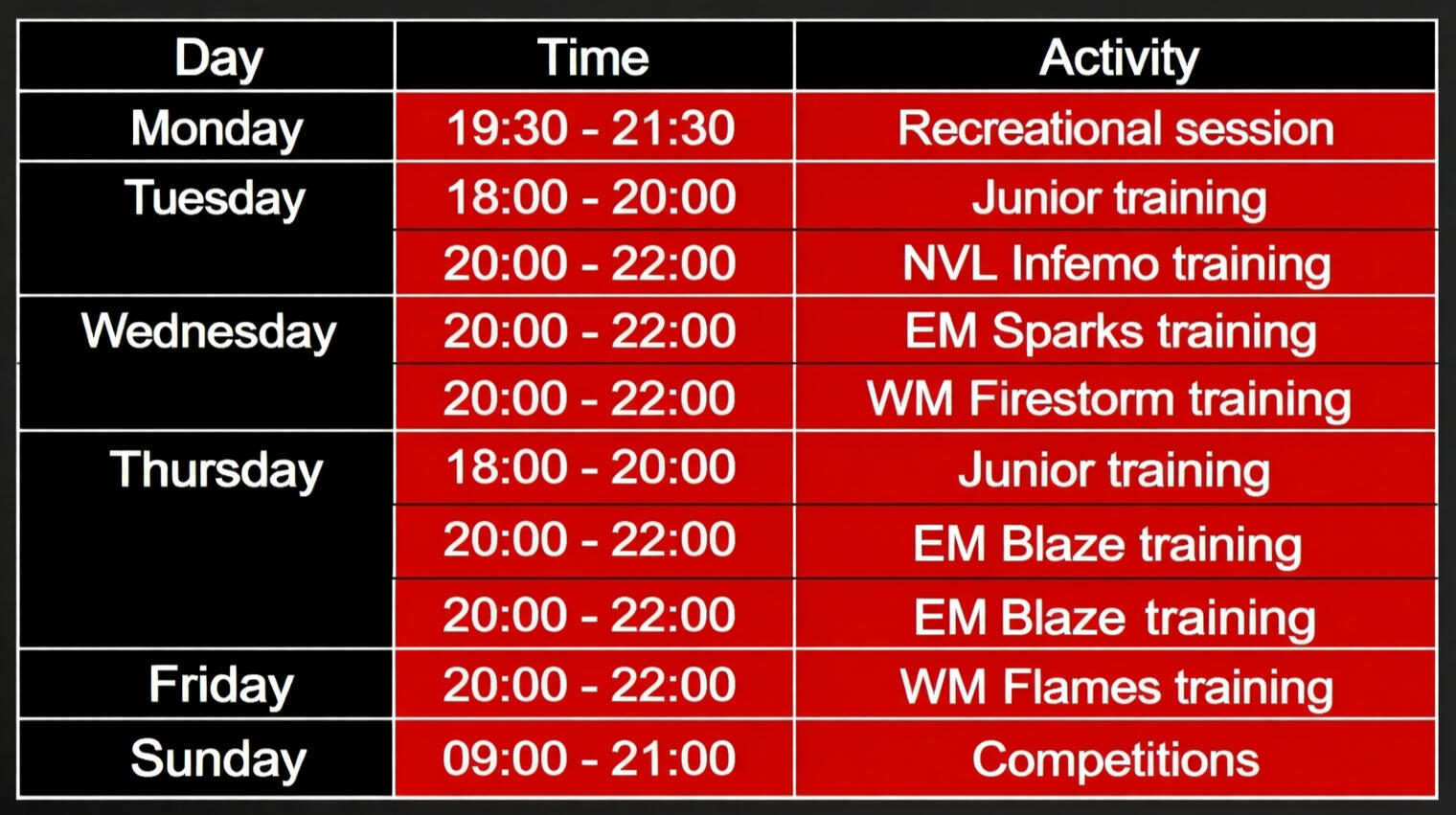 | Day | Time | Activity |
|---|---|---|
| Monday | 19:30 - 21:30 | Recreational session |
| Tuesday | 18:00 - 20:00 | Junior training |
| | 20:00 - 22:00 | NVL Infemo training |
| Wednesday | 20:00 - 22:00 | EM Sparks training |
| | 20:00 - 22:00 | WM Firestorm training |
| Thursday | 18:00 - 20:00 | Junior training |
| | 20:00 - 22:00 | EM Blaze training |
| | 20:00 - 22:00 | EM Blaze training |
| Friday | 20:00 - 22:00 | WM Flames training |
| Sunday | 09:00 - 21:00 | Competitions |